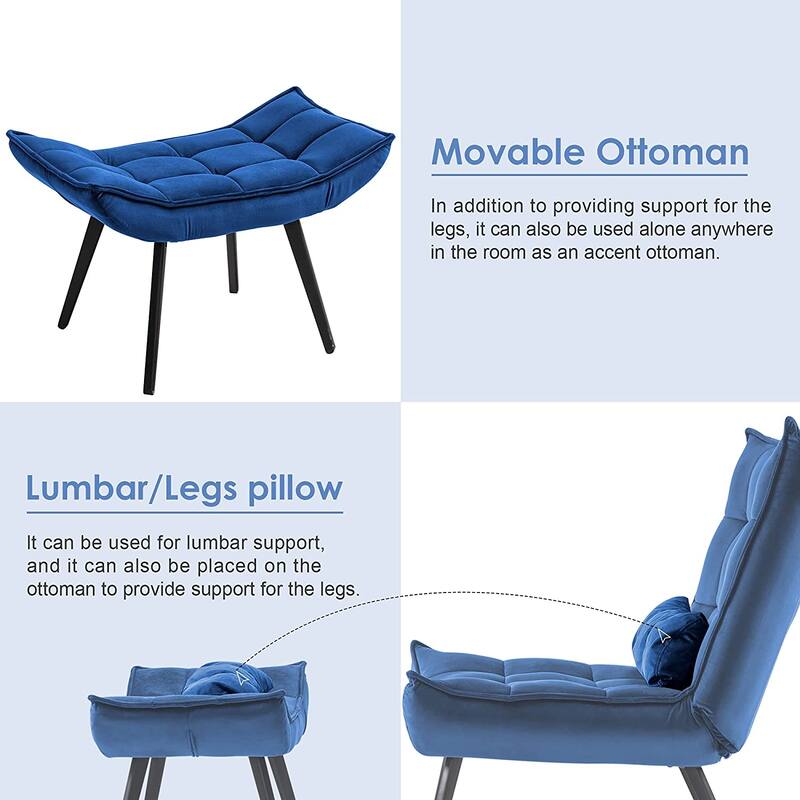 Movable Ottoman

In addition to providing support for the legs, it can also be used alone anywhere in the room as an accent ottoman.

Lumbar/Legs pillow

It can be used for lumbar support, and it can also be placed on the ottoman to provide support for the legs.